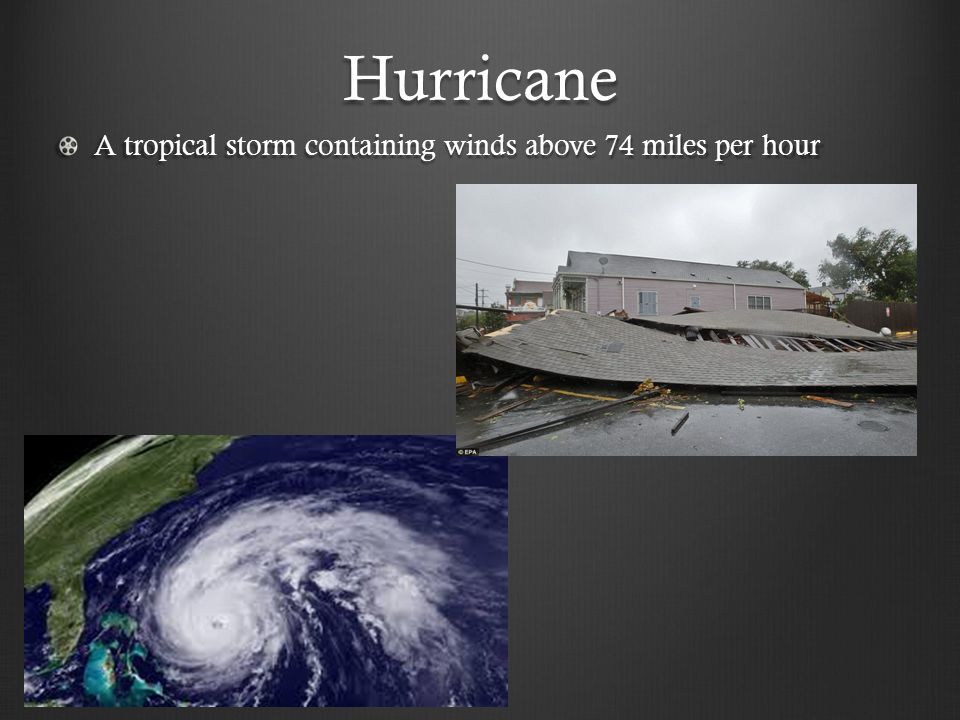 Hurricane

A tropical storm containing winds above 74 miles per hour

© EPA